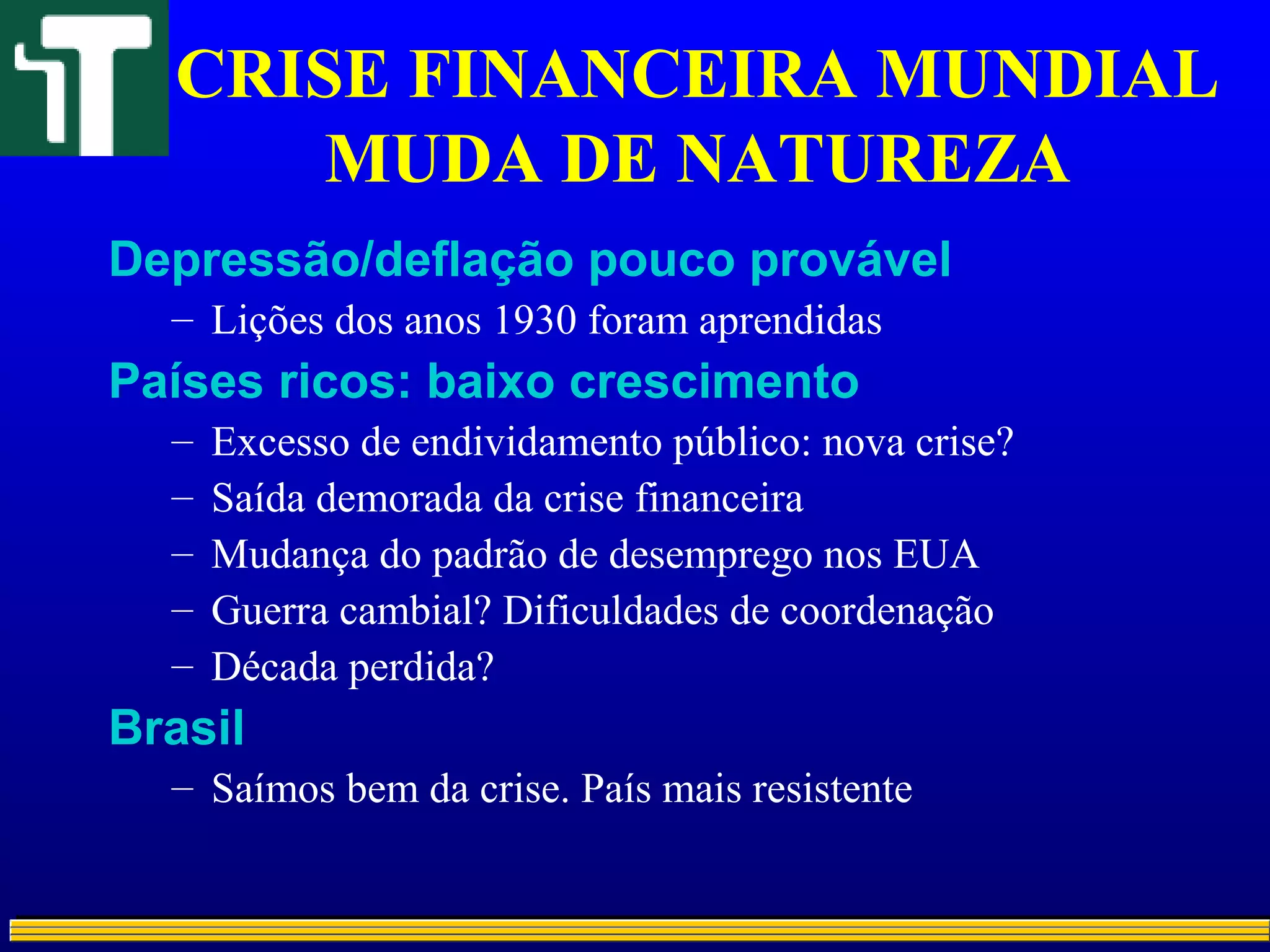 CRISE FINANCEIRA MUNDIAL MUDA DE NATUREZA

Depressão/deflação pouco provável

– Lições dos anos 1930 foram aprendidas

Países ricos: baixo crescimento

– Excesso de endividamento público: nova crise?
– Saída demorada da crise financeira
– Mudança do padrão de desemprego nos EUA
– Guerra cambial? Dificuldades de coordenação
– Década perdida?

Brasil

– Saímos bem da crise. País mais resistente